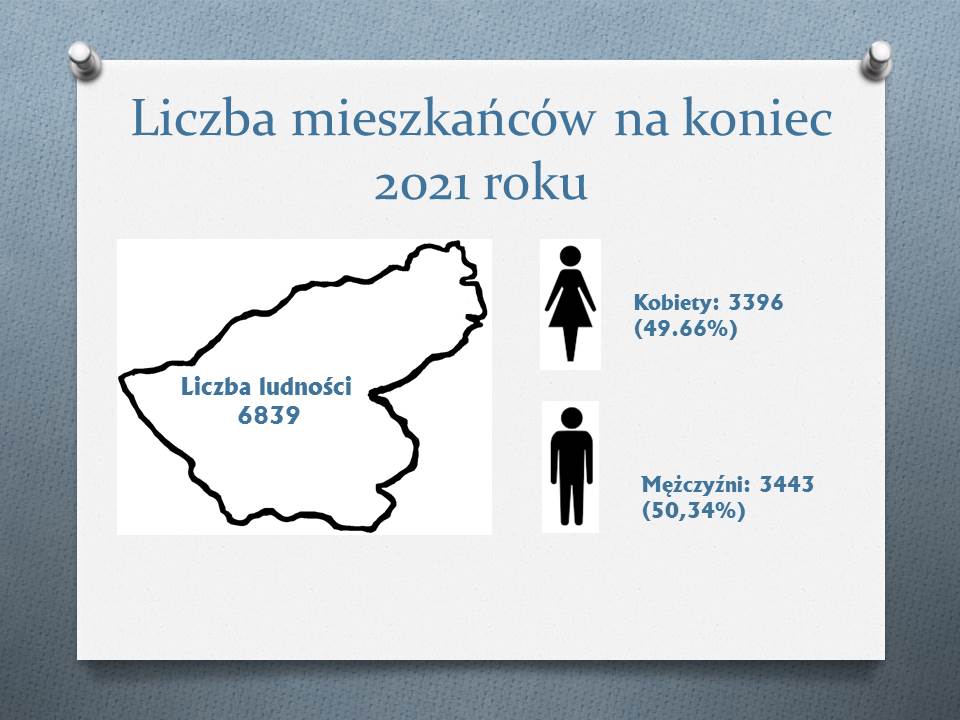 Liczba mieszkańców na koniec 2021 roku

Liczba ludności
6839

Kobiety: 3396
(49.66%)

Mężczyźni: 3443
(50,34%)